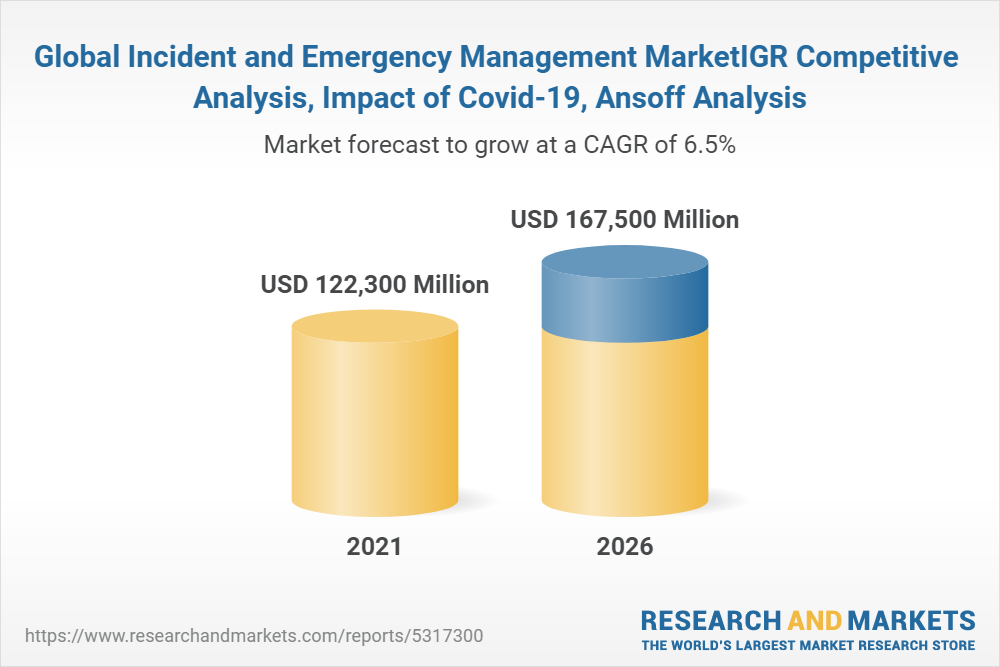 Global Incident and Emergency Management MarketIGR Competitive Analysis, Impact of Covid-19, Ansoff Analysis

Market forecast to grow at a CAGR of 6.5%

USD 122,300 Million

USD 167,500 Million

2021

2026

https://www.researchandmarkets.com/reports/5317300

RESEARCH AND MARKETS
THE WORLD'S LARGEST MARKET RESEARCH STORE